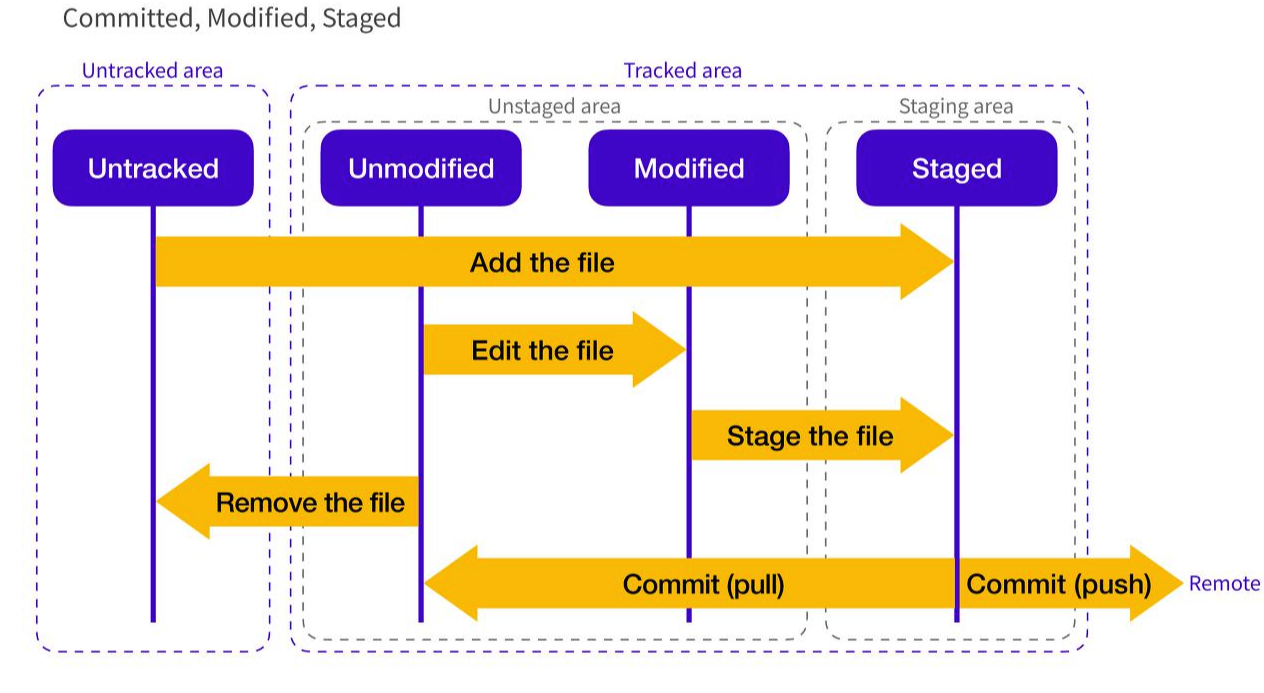 Committed, Modified, Staged

Untracked area

Tracked area

Unstaged area

Staging area

Untracked

Unmodified

Modified

Staged

Add the file

Edit the file

Stage the file

Remove the file

Commit (pull)

Commit (push)

Remote